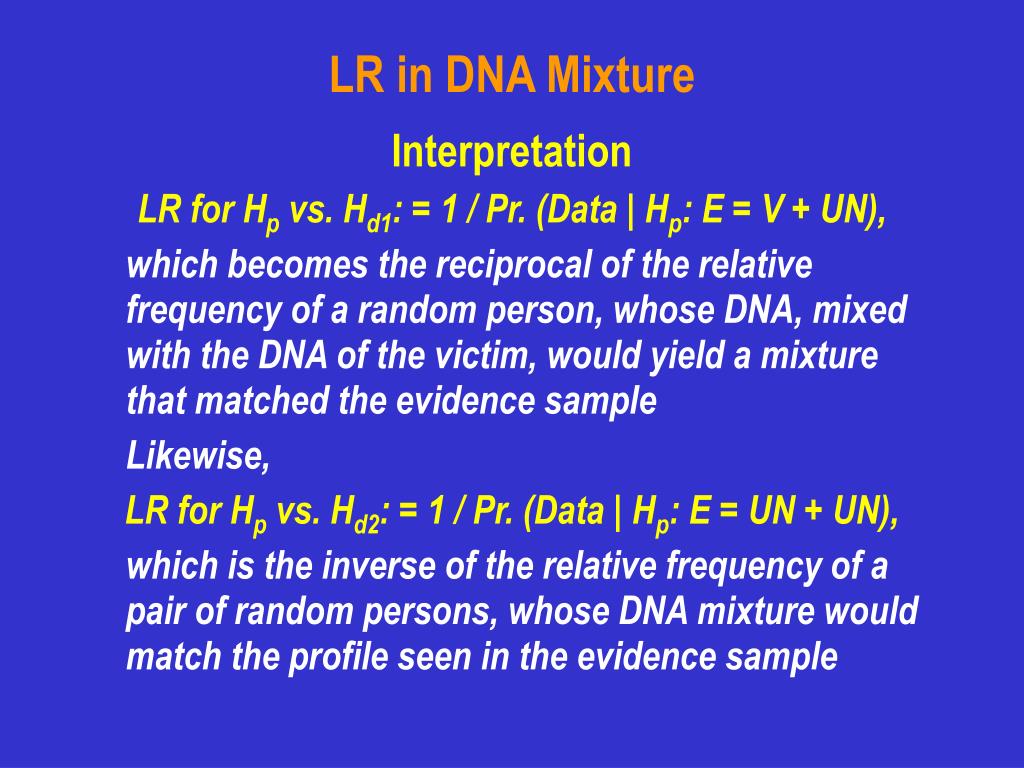 LR in DNA Mixture

Interpretation

LR for $H_p$ vs. $H_{d1}$: = 1 / Pr. (Data | $H_p$: E = V + UN), which becomes the reciprocal of the relative frequency of a random person, whose DNA, mixed with the DNA of the victim, would yield a mixture that matched the evidence sample

Likewise,

LR for $H_p$ vs. $H_{d2}$: = 1 / Pr. (Data | $H_p$: E = UN + UN), which is the inverse of the relative frequency of a pair of random persons, whose DNA mixture would match the profile seen in the evidence sample